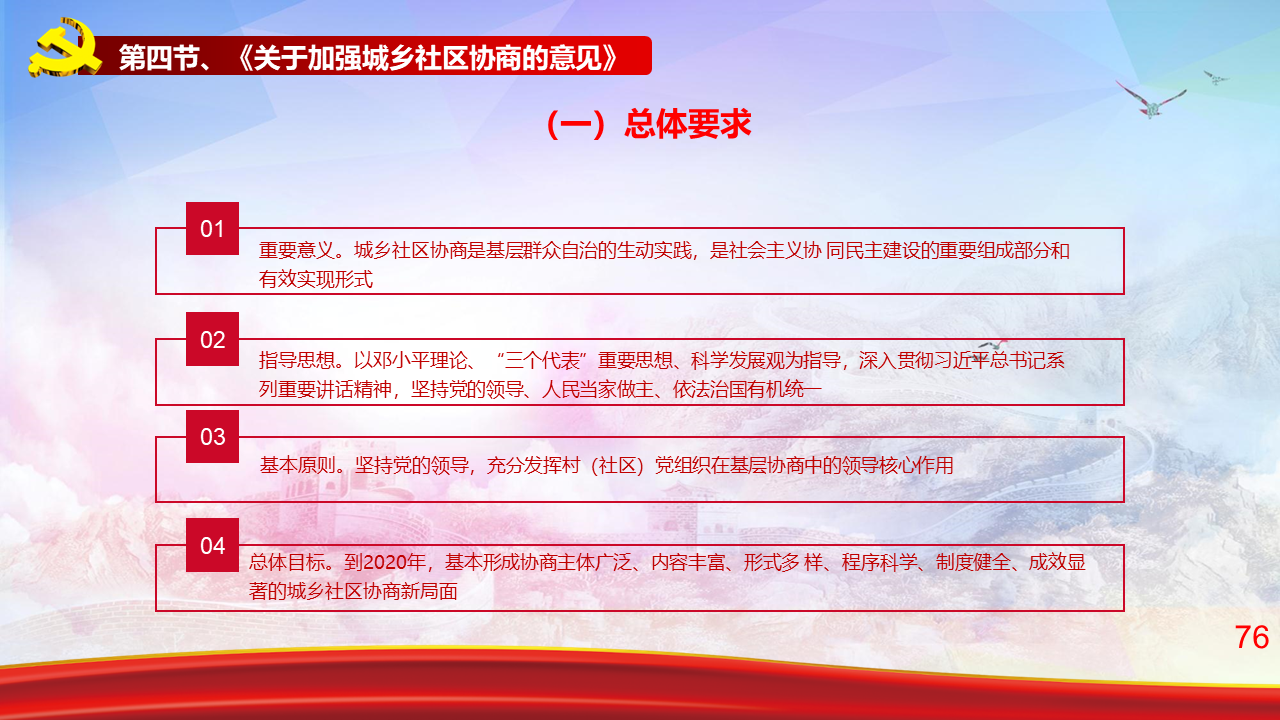 第四节、《关于加强城乡社区协商的意见》

（一）总体要求

01
重要意义。城乡社区协商是基层群众自治的生动实践，是社会主义协 同民主建设的重要组成部分和有效实现形式

02
指导思想。以邓小平理论、“三个代表”重要思想、科学发展观为指导，深入贯彻习近平总书记系列重要讲话精神，坚持党的领导、人民当家做主、依法治国有机统一

03
基本原则。坚持党的领导，充分发挥村（社区）党组织在基层协商中的领导核心作用

04
总体目标。到2020年，基本形成协商主体广泛、内容丰富、形式多 样、程序科学、制度健全、成效显著的城乡社区协商新局面

76